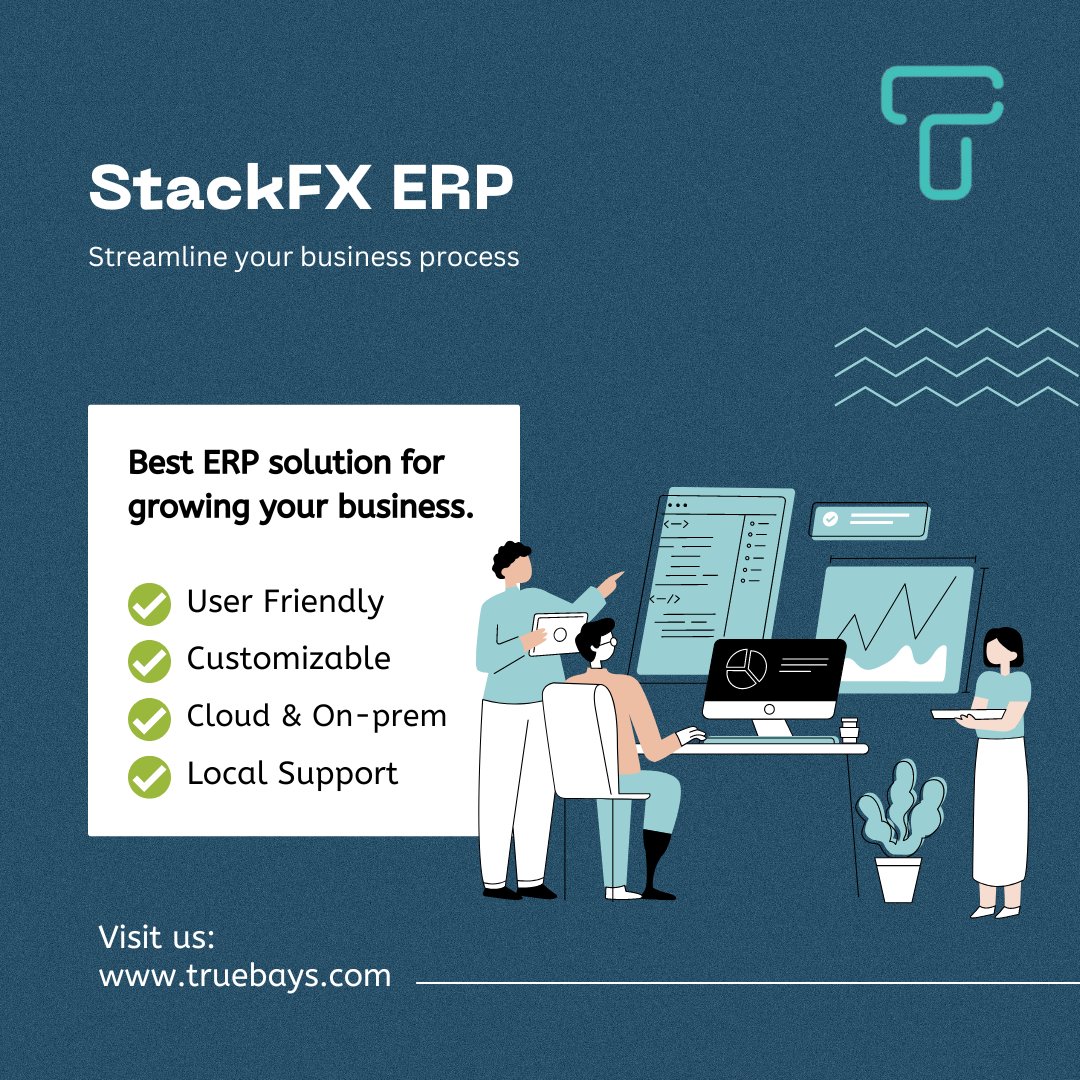 StackFX ERP

Streamline your business process

Best ERP solution for growing your business.

User Friendly
Customizable
Cloud & On-prem
Local Support

Visit us:
www.truebays.com